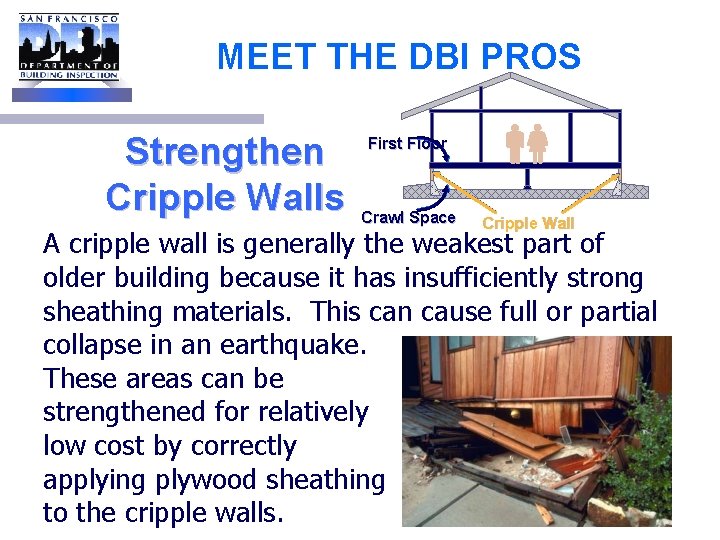 SAN FRANCISCO
DBI
DEPARTMENT OF
BUILDING INSPECTION

MEET THE DBI PROS

Strengthen Cripple Walls

First Floor
Crawl Space
Cripple Wall

A cripple wall is generally the weakest part of older building because it has insufficiently strong sheathing materials. This can cause full or partial collapse in an earthquake. These areas can be strengthened for relatively low cost by correctly applying plywood sheathing to the cripple walls.